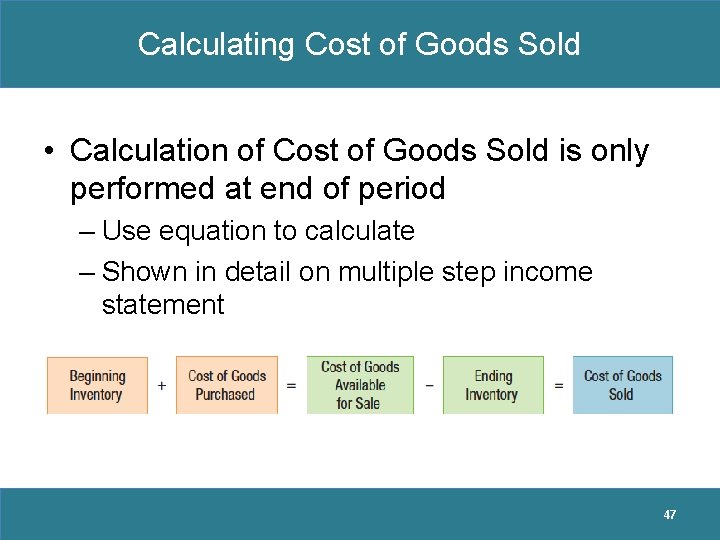 Calculating Cost of Goods Sold

• Calculation of Cost of Goods Sold is only performed at end of period

– Use equation to calculate

– Shown in detail on multiple step income statement

Beginning Inventory + Cost of Goods Purchased = Cost of Goods Available for Sale − Ending Inventory = Cost of Goods Sold

47